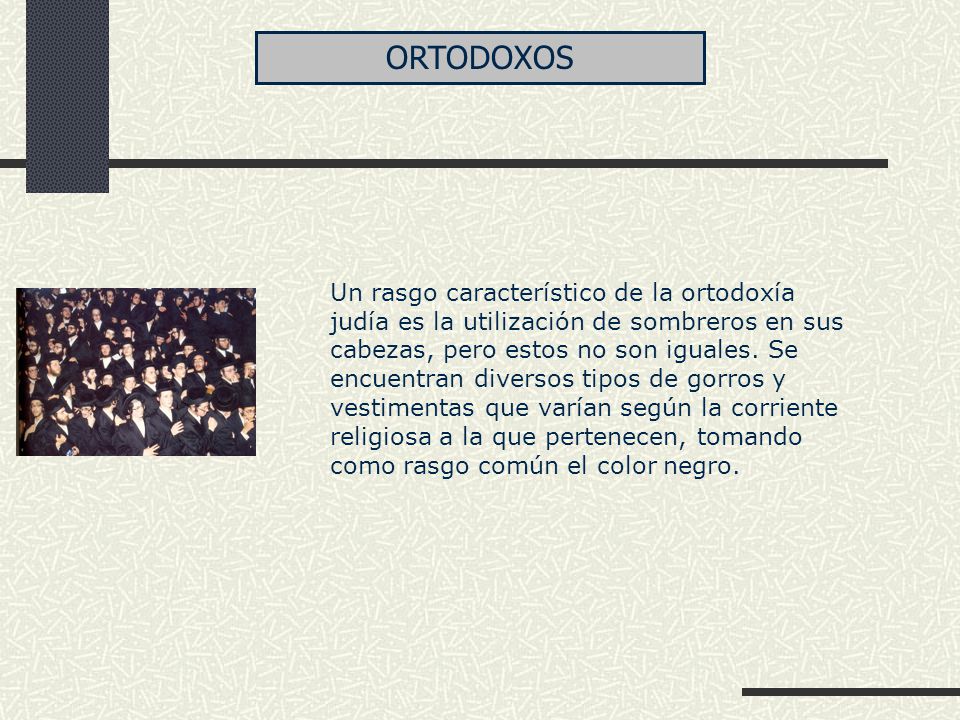 ORTODOXOS

Un rasgo característico de la ortodoxía judía es la utilización de sombreros en sus cabezas, pero estos no son iguales. Se encuentran diversos tipos de gorros y vestimentas que varían según la corriente religiosa a la que pertenecen, tomando como rasgo común el color negro.